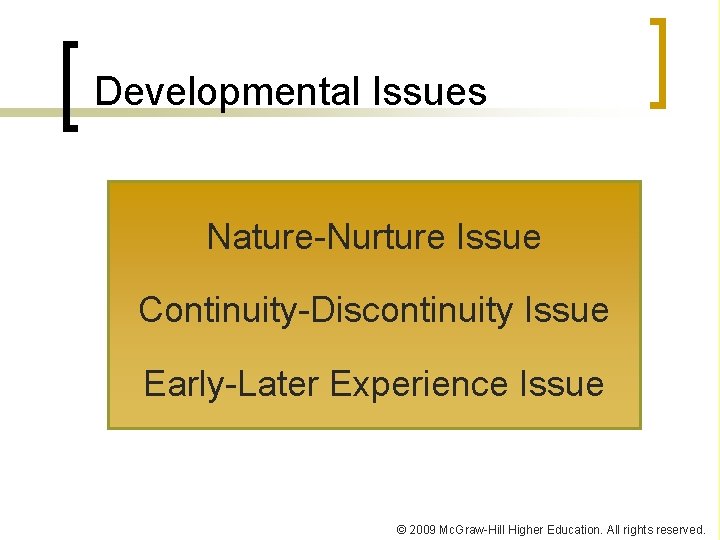 Developmental Issues

Nature-Nurture Issue

Continuity-Discontinuity Issue

Early-Later Experience Issue

© 2009 McGraw-Hill Higher Education. All rights reserved.